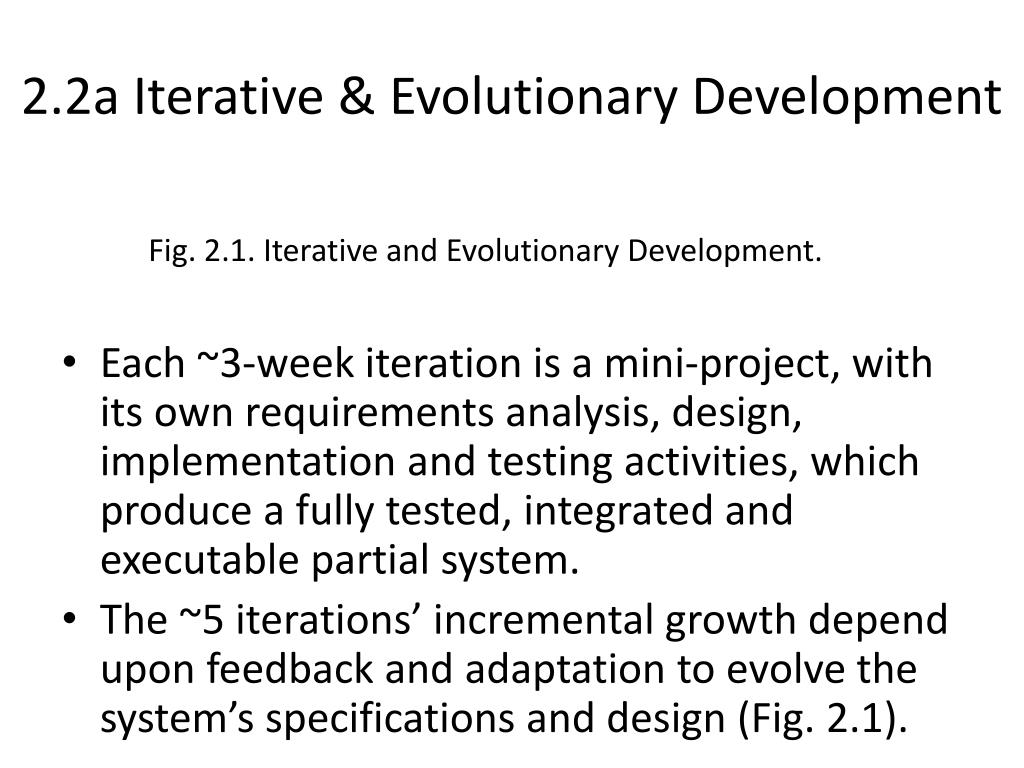 2.2a Iterative & Evolutionary Development

Fig. 2.1. Iterative and Evolutionary Development.

• Each ~3-week iteration is a mini-project, with its own requirements analysis, design, implementation and testing activities, which produce a fully tested, integrated and executable partial system.
• The ~5 iterations’ incremental growth depend upon feedback and adaptation to evolve the system’s specifications and design (Fig. 2.1).